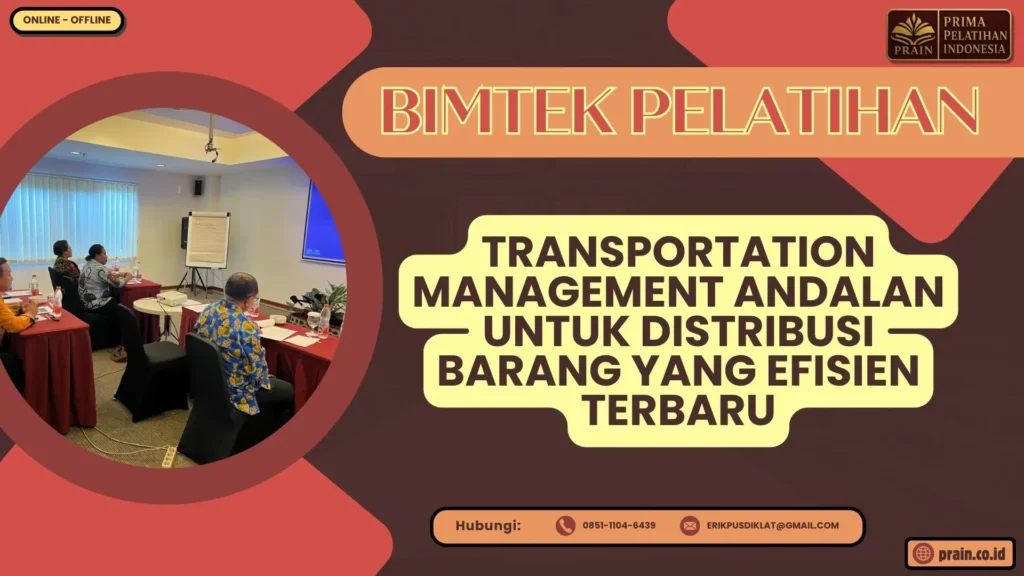 ONLINE - OFFLINE

PRAIN PRIMA PELATIHAN INDONESIA

BIMTEK PELATIHAN

TRANSPORTATION MANAGEMENT ANDALAN UNTUK DISTRIBUSI BARANG YANG EFISIEN TERBARU

Hubungi: 0851-1104-6439 ERIKPUSDIKLAT@GMAIL.COM

prain.co.id